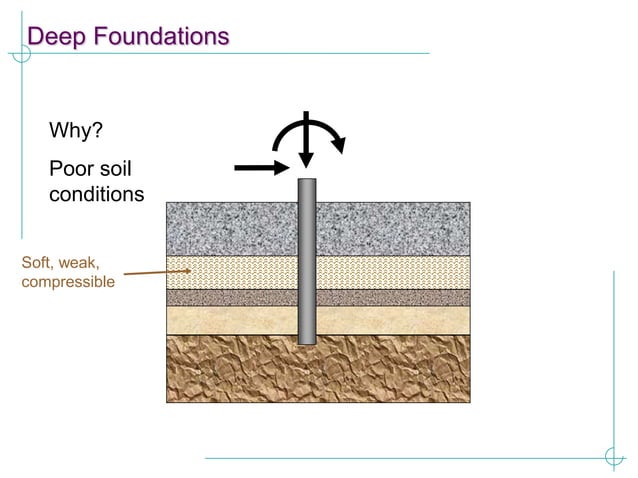 Deep Foundations

Why?

Poor soil conditions

Soft, weak, compressible